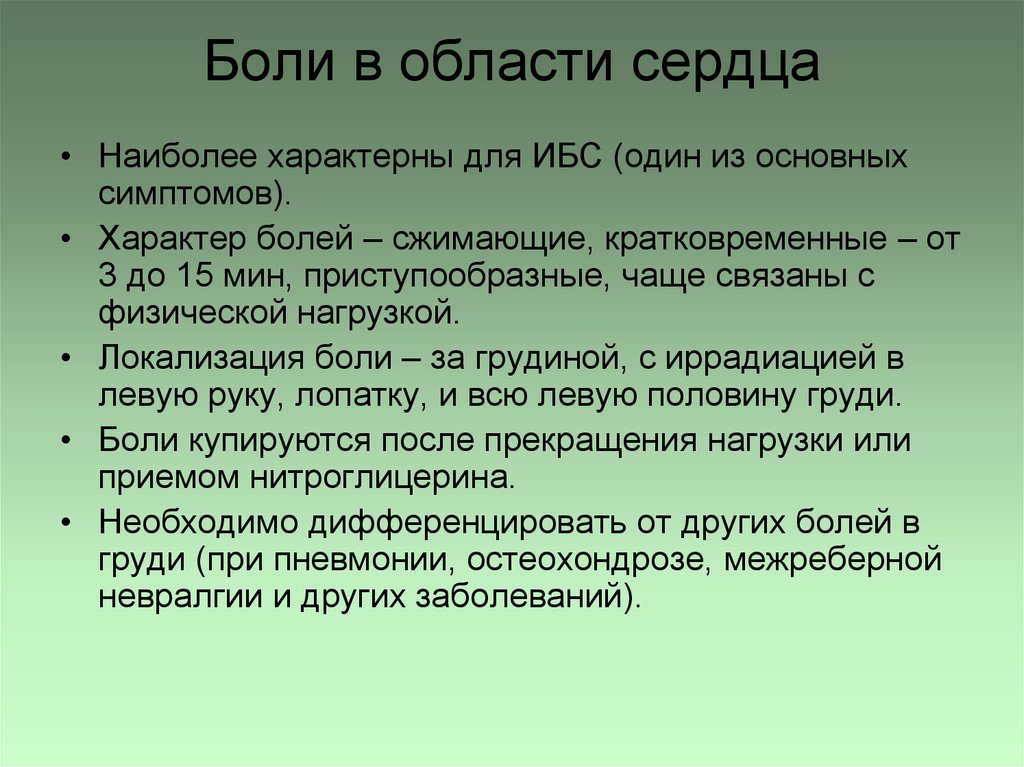 Боли в области сердца

• Наиболее характерны для ИБС (один из основных симптомов).

• Характер болей – сжимающие, кратковременные – от 3 до 15 мин, приступообразные, чаще связаны с физической нагрузкой.

• Локализация боли – за грудиной, с иррадиацией в левую руку, лопатку, и всю левую половину груди.

• Боли купируются после прекращения нагрузки или приемом нитроглицерина.

• Необходимо дифференцировать от других болей в груди (при пневмонии, остеохондрозе, межреберной невралгии и других заболеваний).